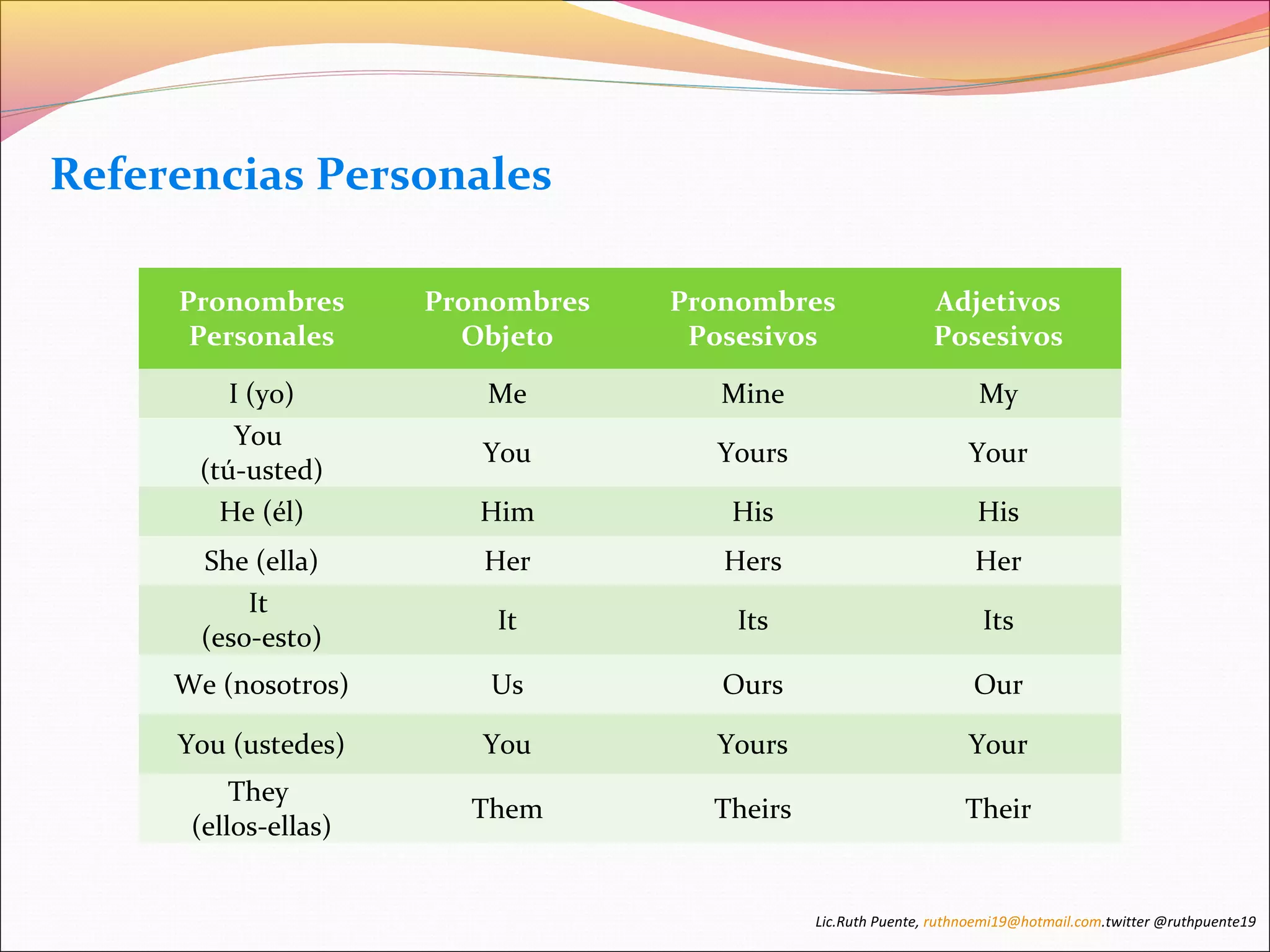 Referencias Personales

| Pronombres Personales | Pronombres Objeto | Pronombres Posesivos | Adjetivos Posesivos |
|---|---|---|---|
| I (yo) | Me | Mine | My |
| You (tú-usted) | You | Yours | Your |
| He (él) | Him | His | His |
| She (ella) | Her | Hers | Her |
| It (eso-esto) | It | Its | Its |
| We (nosotros) | Us | Ours | Our |
| You (ustedes) | You | Yours | Your |
| They (ellos-ellas) | Them | Theirs | Their |

Lic.Ruth Puente, ruthnoemi19@hotmail.com.twitter @ruthpuente19